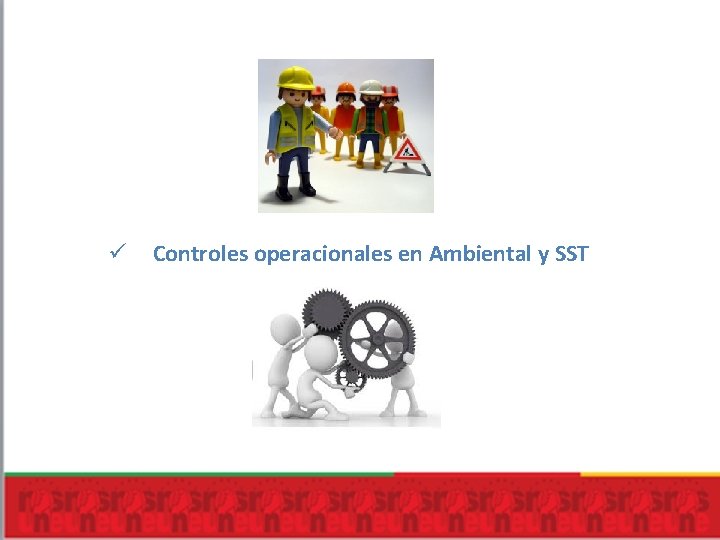 ✓ Controles operacionales en Ambiental y SST